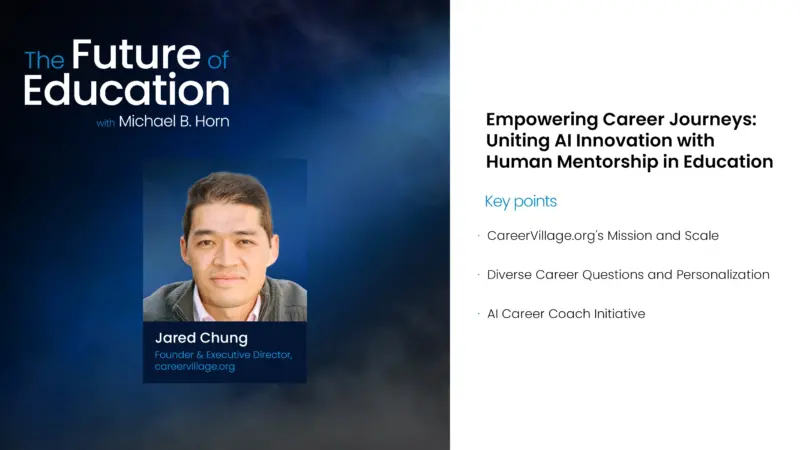 The Future of Education
with Michael B. Horn

Jared Chung
Founder & Executive Director, careervillage.org

Empowering Career Journeys: Uniting AI Innovation with Human Mentorship in Education

Key points

· CareerVillage.org's Mission and Scale

· Diverse Career Questions and Personalization

· AI Career Coach Initiative